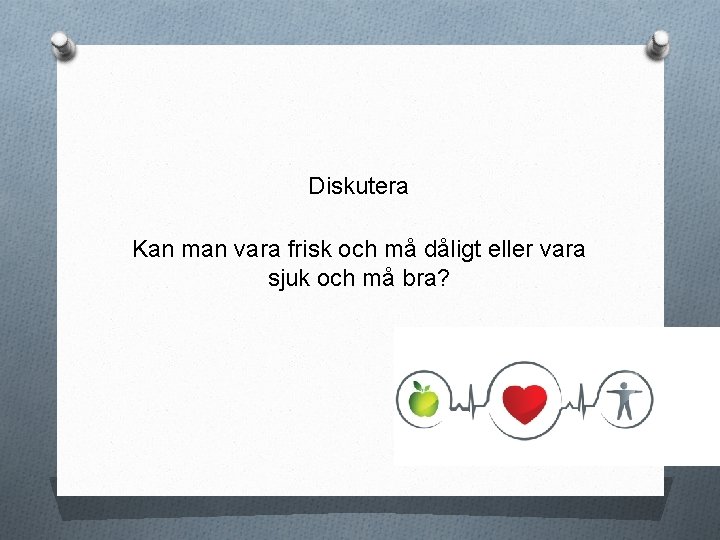 Diskutera

Kan man vara frisk och må dåligt eller vara sjuk och må bra?